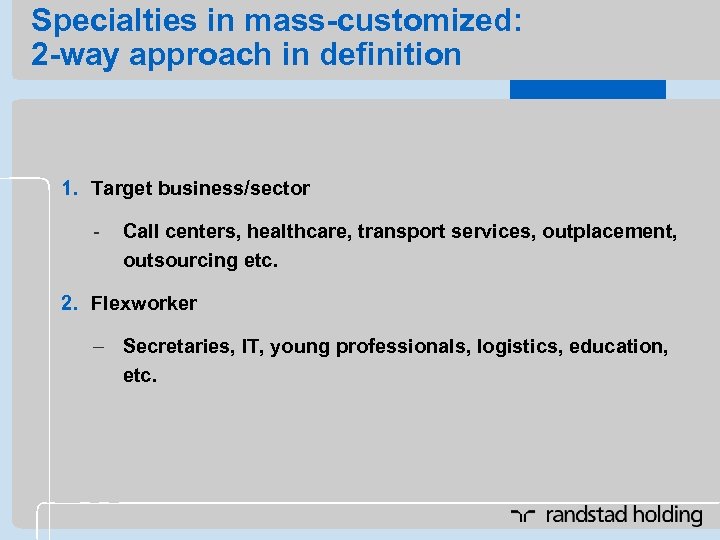 Specialties in mass-customized:
2-way approach in definition

1. Target business/sector

- Call centers, healthcare, transport services, outplacement, outsourcing etc.

2. Flexworker

– Secretaries, IT, young professionals, logistics, education, etc.

randstad holding